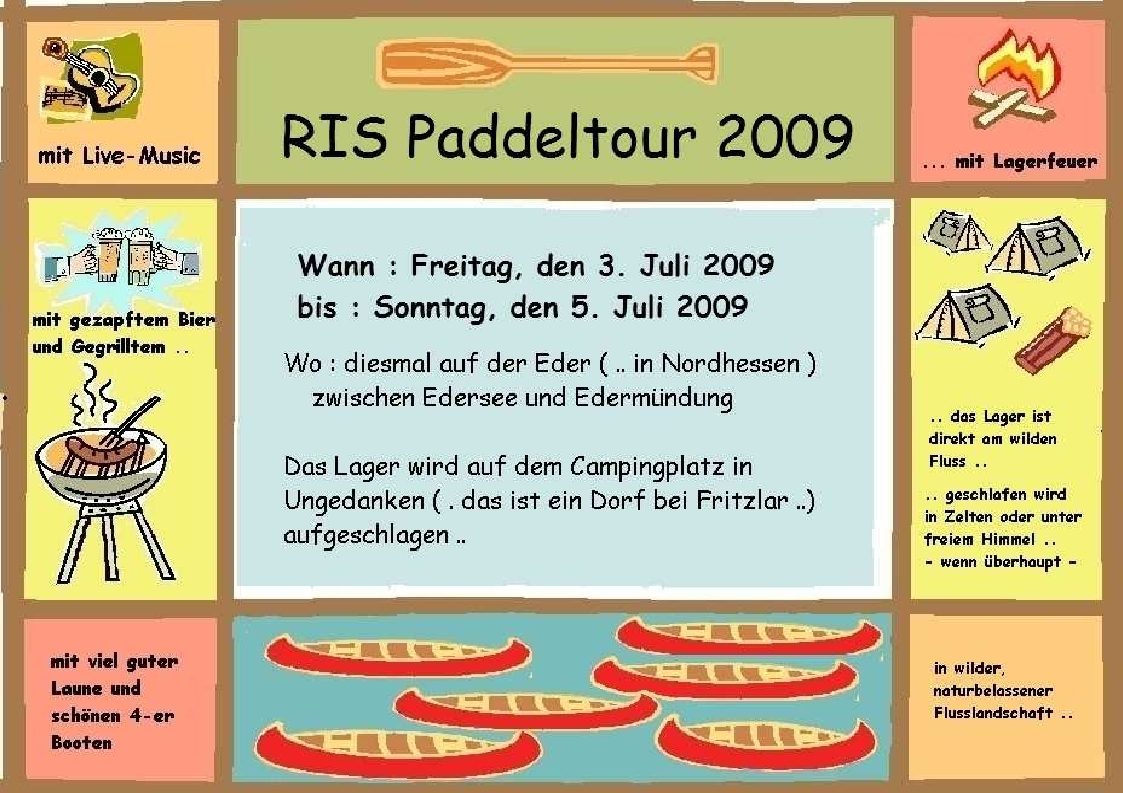 mit Live-Music

RIS Paddeltour 2009

... mit Lagerfeuer

mit gezapftem Bier und Gegrilltem ..

Wann : Freitag, den 3. Juli 2009
bis : Sonntag, den 5. Juli 2009

Wo : diesmal auf der Eder ( .. in Nordhessen ) zwischen Edersee und Edermündung

Das Lager wird auf dem Campingplatz in Ungedanken ( . das ist ein Dorf bei Fritzlar ..) aufgeschlagen ..

.. das Lager ist direkt am wilden Fluss ..

.. geschlafen wird in Zelten oder unter freiem Himmel ..
- wenn überhaupt -

mit viel guter Laune und schönen 4-er Booten

in wilder, naturbelassener Flusslandschaft ..